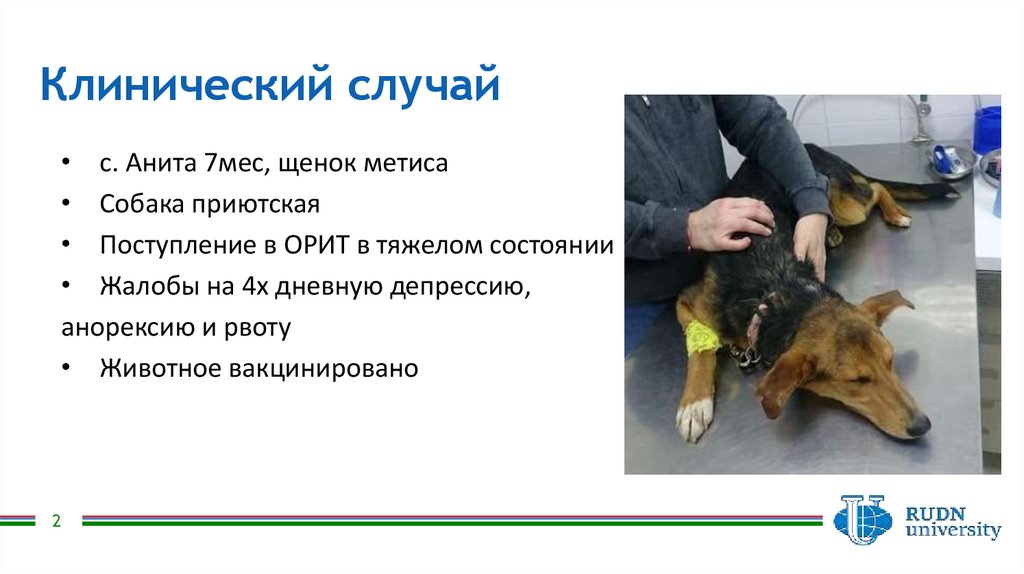 Клинический случай

• с. Анита 7мес, щенок метиса
• Собака приютская
• Поступление в ОРИТ в тяжелом состоянии
• Жалобы на 4х дневную депрессию, анорексию и рвоту
• Животное вакцинировано

2

RUDN university